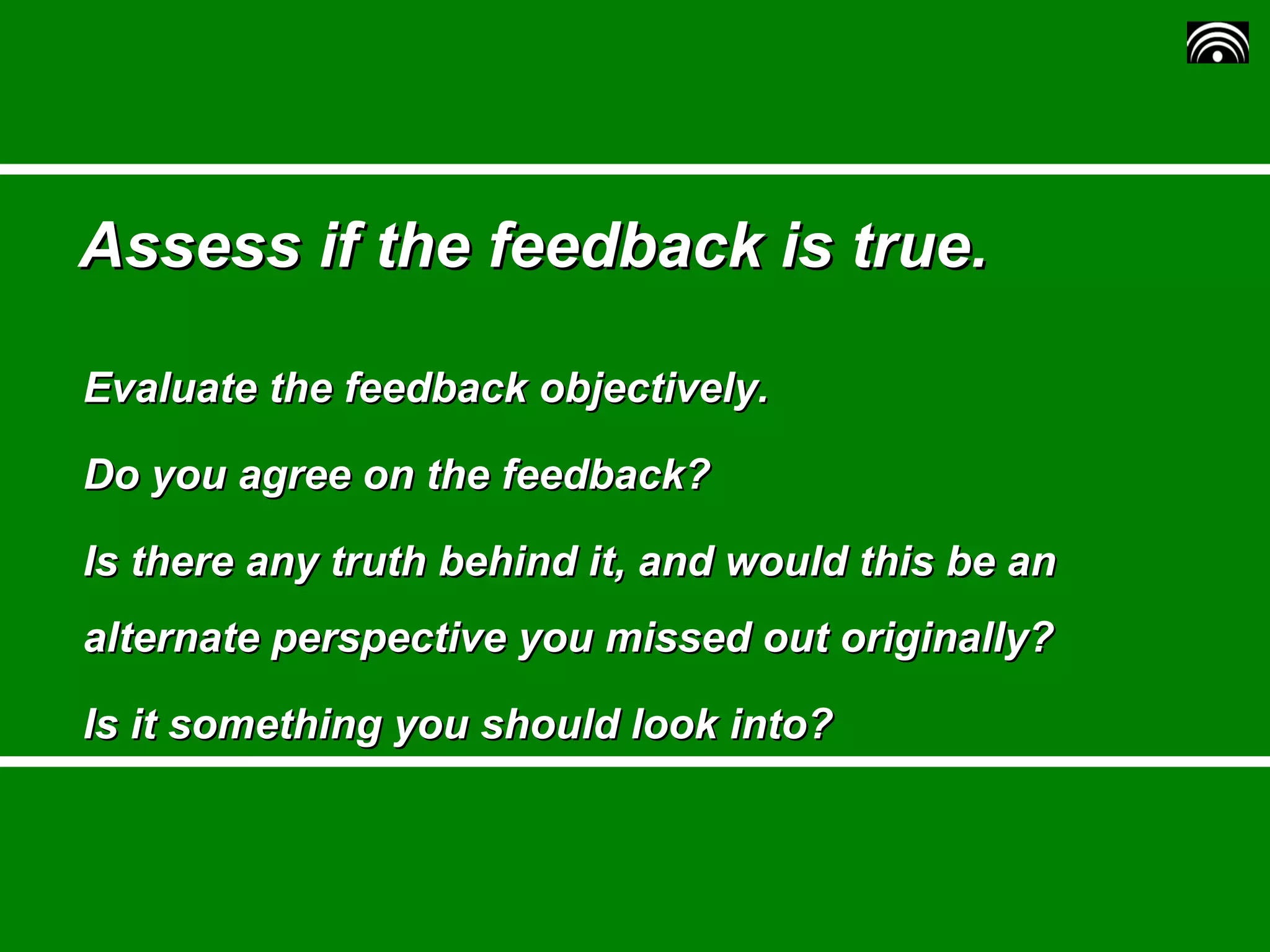 Assess if the feedback is true.

Evaluate the feedback objectively.

Do you agree on the feedback?

Is there any truth behind it, and would this be an alternate perspective you missed out originally?

Is it something you should look into?